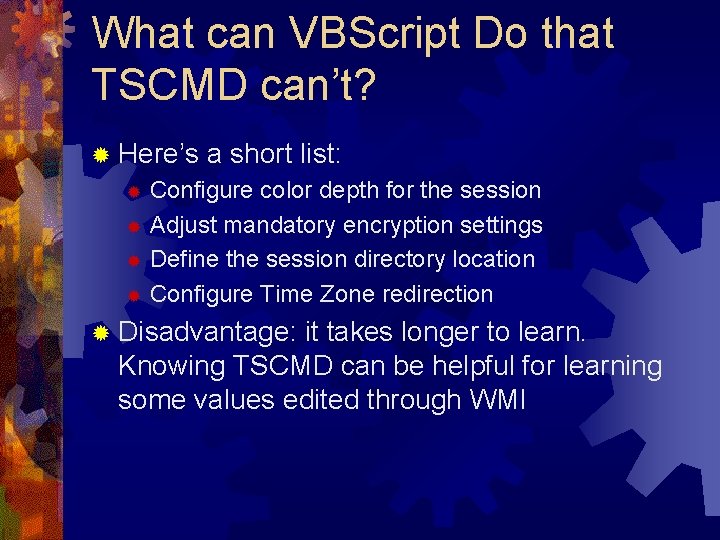 What can VBScript Do that TSCMD can't?

Here's a short list:
Configure color depth for the session
Adjust mandatory encryption settings
Define the session directory location
Configure Time Zone redirection

Disadvantage: it takes longer to learn. Knowing TSCMD can be helpful for learning some values edited through WMI